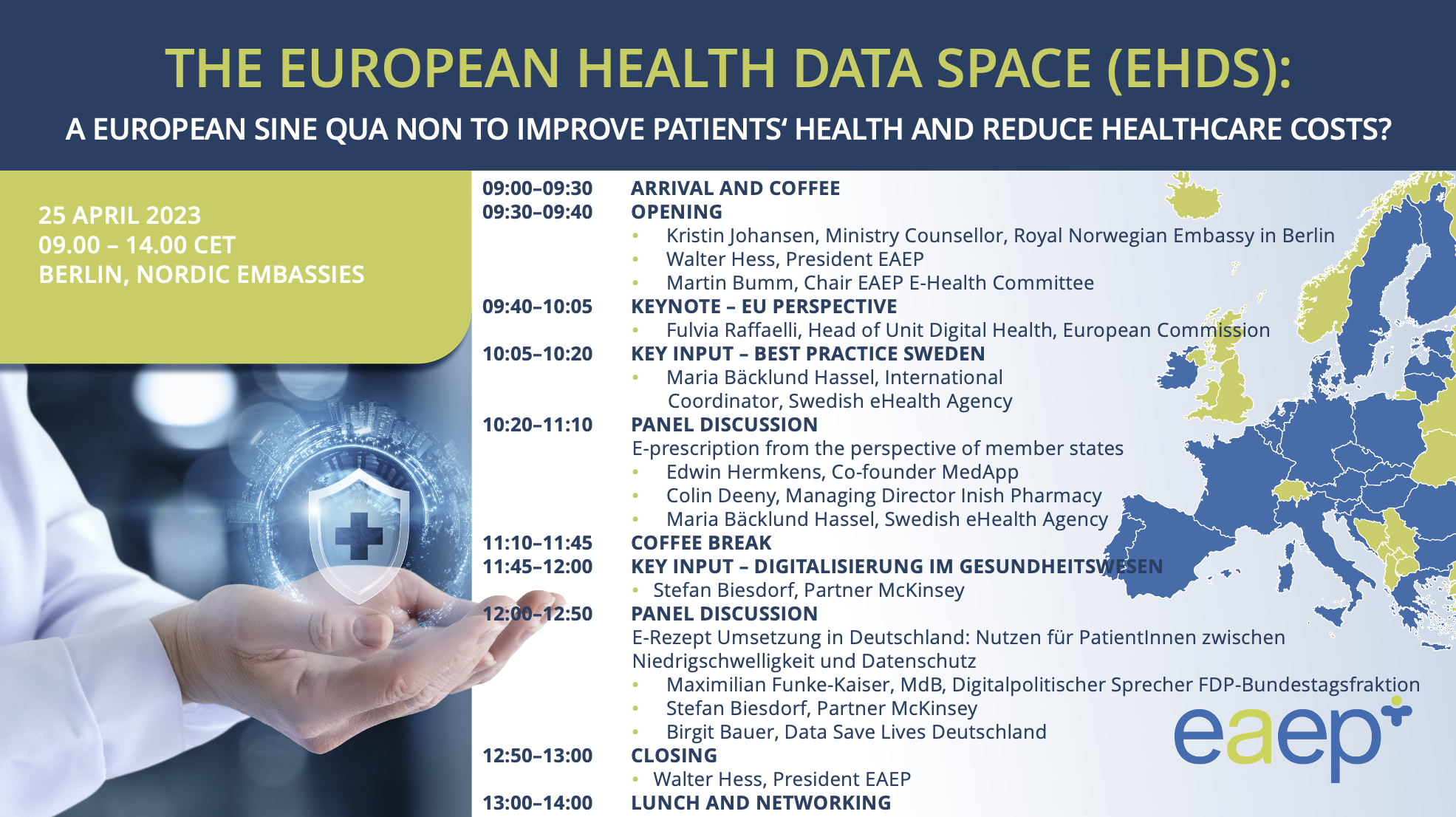 THE EUROPEAN HEALTH DATA SPACE (EHDS):

A EUROPEAN SINE QUA NON TO IMPROVE PATIENTS' HEALTH AND REDUCE HEALTHCARE COSTS?

25 APRIL 2023
09.00 – 14.00 CET
BERLIN, NORDIC EMBASSIES

09:00–09:30 ARRIVAL AND COFFEE
09:30–09:40 OPENING
• Kristin Johansen, Ministry Counsellor, Royal Norwegian Embassy in Berlin
• Walter Hess, President EAEP
• Martin Bumm, Chair EAEP E-Health Committee
09:40–10:05 KEYNOTE – EU PERSPECTIVE
• Fulvia Raffaelli, Head of Unit Digital Health, European Commission
10:05–10:20 KEY INPUT – BEST PRACTICE SWEDEN
• Maria Bäcklund Hassel, International Coordinator, Swedish eHealth Agency
10:20–11:10 PANEL DISCUSSION
E-prescription from the perspective of member states
• Edwin Hermkens, Co-founder MedApp
• Colin Deeny, Managing Director Inish Pharmacy
• Maria Bäcklund Hassel, Swedish eHealth Agency
11:10–11:45 COFFEE BREAK
11:45–12:00 KEY INPUT – DIGITALISIERUNG IM GESUNDHEITSWESEN
• Stefan Biesdorf, Partner McKinsey
12:00–12:50 PANEL DISCUSSION
E-Rezept Umsetzung in Deutschland: Nutzen für PatientInnen zwischen Niedrigschwelligkeit und Datenschutz
• Maximilian Funke-Kaiser, MdB, Digitalpolitischer Sprecher FDP-Bundestagsfraktion
• Stefan Biesdorf, Partner McKinsey
• Birgit Bauer, Data Save Lives Deutschland
12:50–13:00 CLOSING
• Walter Hess, President EAEP
13:00–14:00 LUNCH AND NETWORKING

eaep